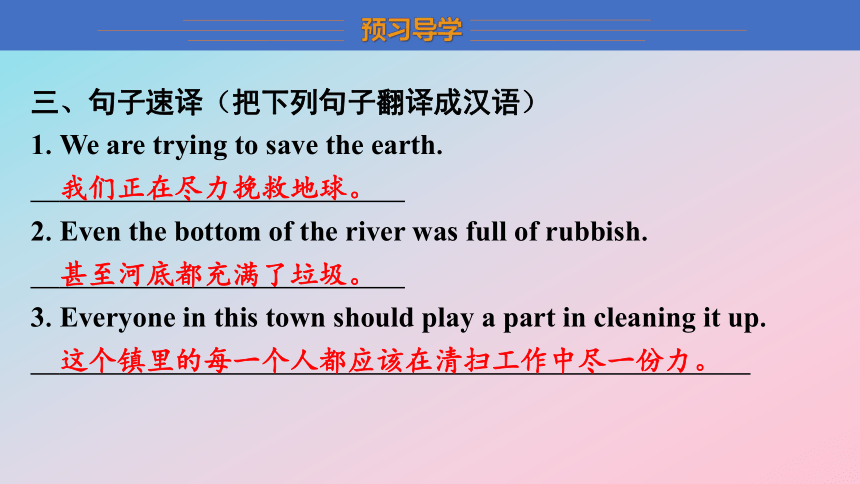 预习导学

三、句子速译（把下列句子翻译成汉语）

1. We are trying to save the earth.

我们正在尽力挽救地球。

2. Even the bottom of the river was full of rubbish.

甚至河底都充满了垃圾。

3. Everyone in this town should play a part in cleaning it up.

这个镇里的每一个人都应该在清扫工作中尽一份力。